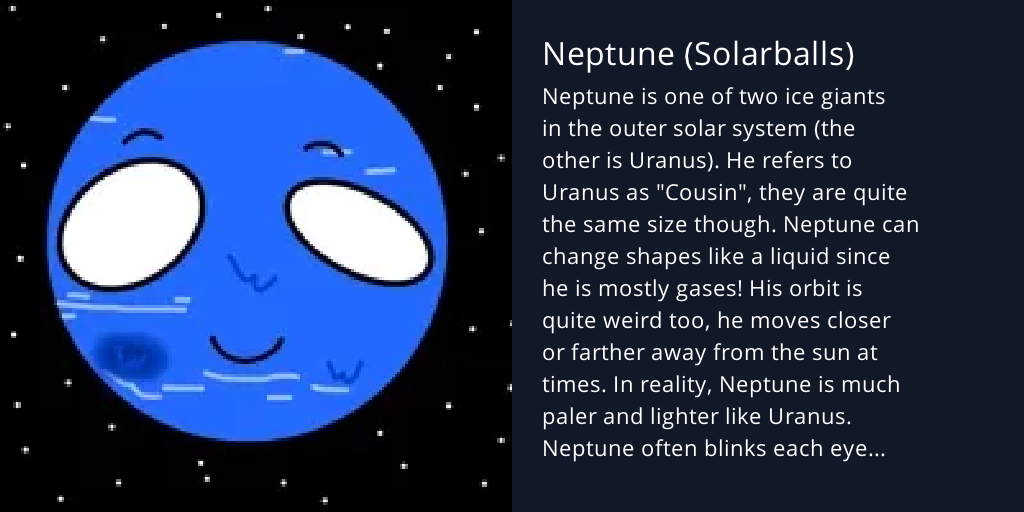 Neptune (Solarballs)

Neptune is one of two ice giants in the outer solar system (the other is Uranus). He refers to Uranus as "Cousin", they are quite the same size though. Neptune can change shapes like a liquid since he is mostly gases! His orbit is quite weird too, he moves closer or farther away from the sun at times. In reality, Neptune is much paler and lighter like Uranus. Neptune often blinks each eye...